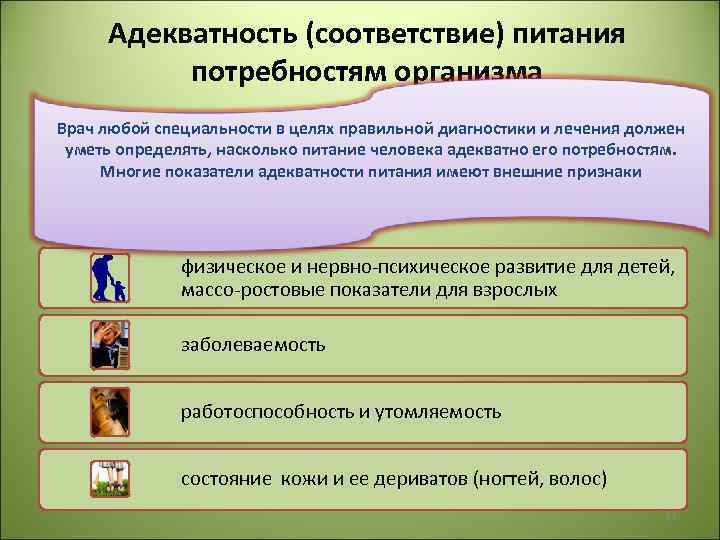 Адекватность (соответствие) питания потребностям организма

Врач любой специальности в целях правильной диагностики и лечения должен уметь определять, насколько питание человека адекватно его потребностям. Многие показатели адекватности питания имеют внешние признаки

физическое и нервно-психическое развитие для детей, массо-ростовые показатели для взрослых

заболеваемость

работоспособность и утомляемость

состояние кожи и ее дериватов (ногтей, волос)